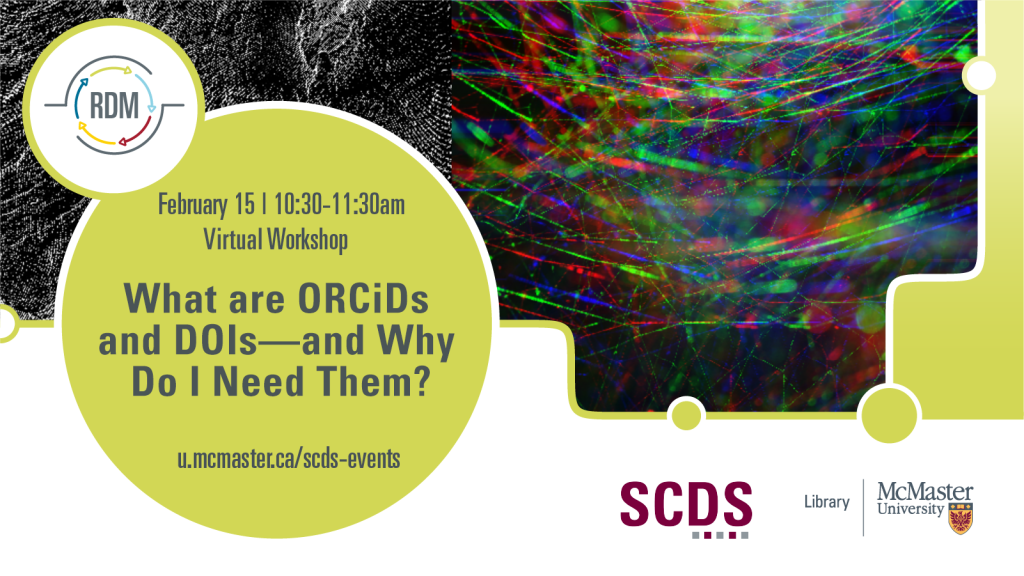 RDM

February 15 | 10:30-11:30am
Virtual Workshop

What are ORCiDs and DOIs—and Why Do I Need Them?

u.mcmaster.ca/scds-events

SCDS

Library

McMaster University